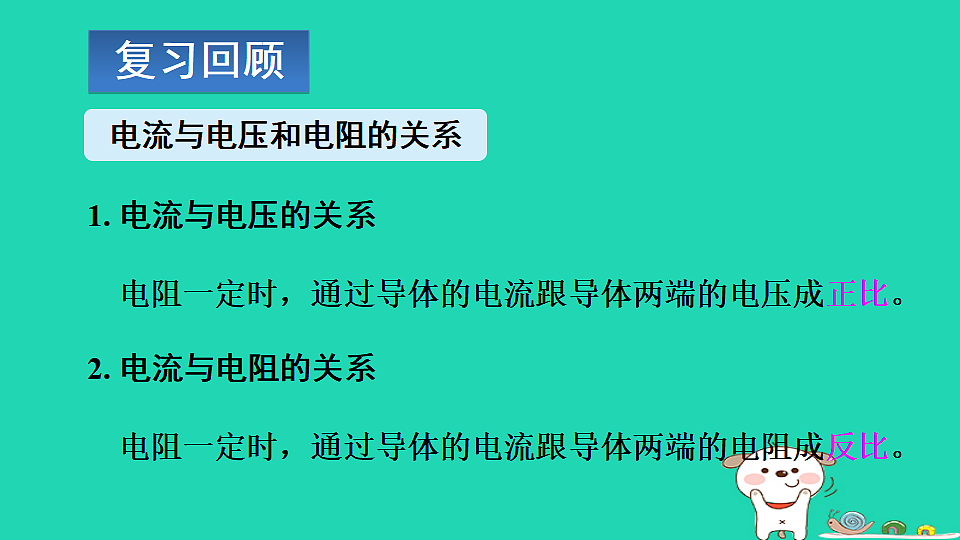 复习回顾

电流与电压和电阻的关系

1. 电流与电压的关系

电阻一定时，通过导体的电流跟导体两端的电压成正比。

2. 电流与电阻的关系

电阻一定时，通过导体的电流跟导体两端的电阻成反比。